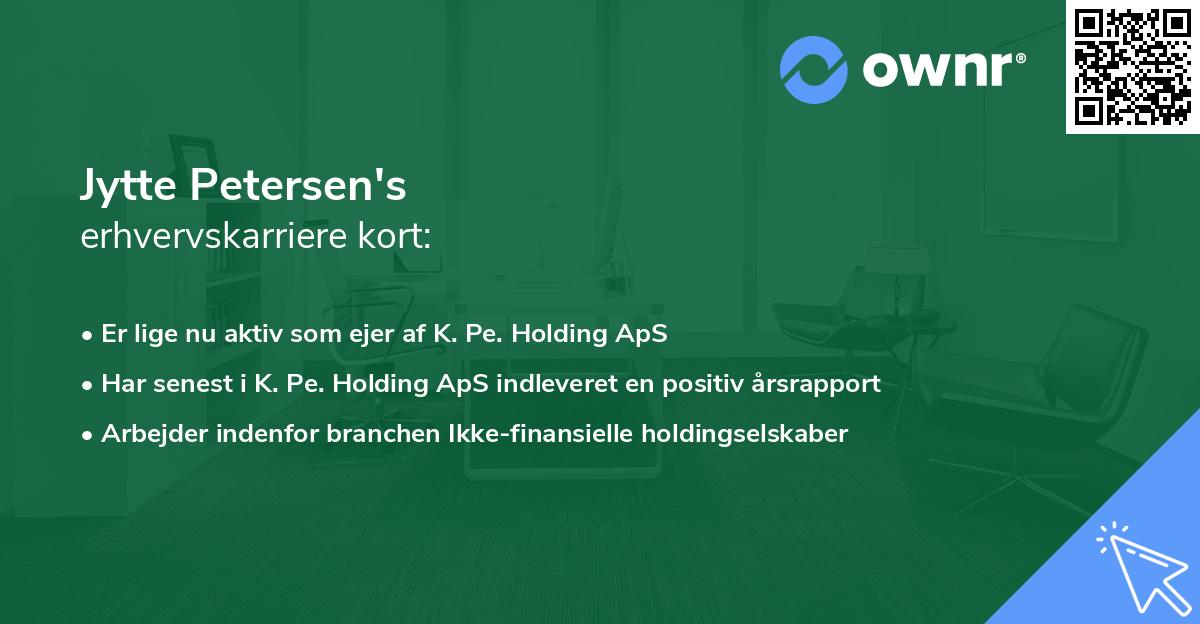 ownr®

Jytte Petersen's
erhvervskarriere kort:

• Er lige nu aktiv som ejer af K. Pe. Holding ApS
• Har senest i K. Pe. Holding ApS indleveret en positiv årsrapport
• Arbejder indenfor branchen Ikke-finansielle holdingselskaber